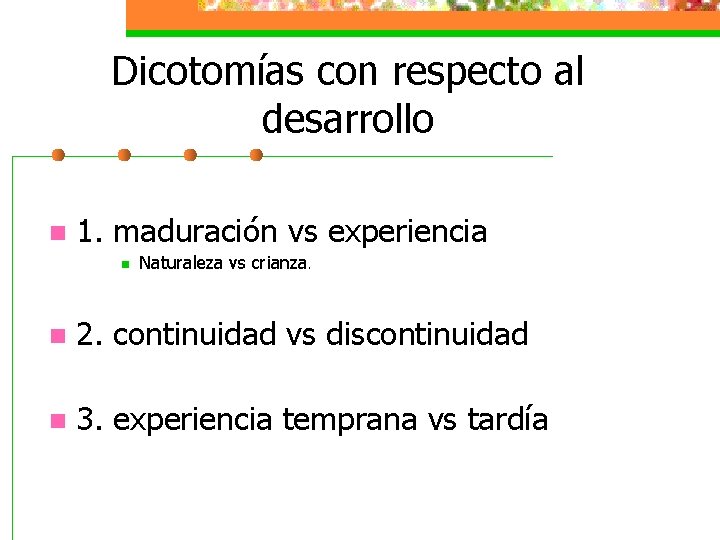 Dicotomías con respecto al desarrollo

1. maduración vs experiencia

Naturaleza vs crianza.

2. continuidad vs discontinuidad

3. experiencia temprana vs tardía